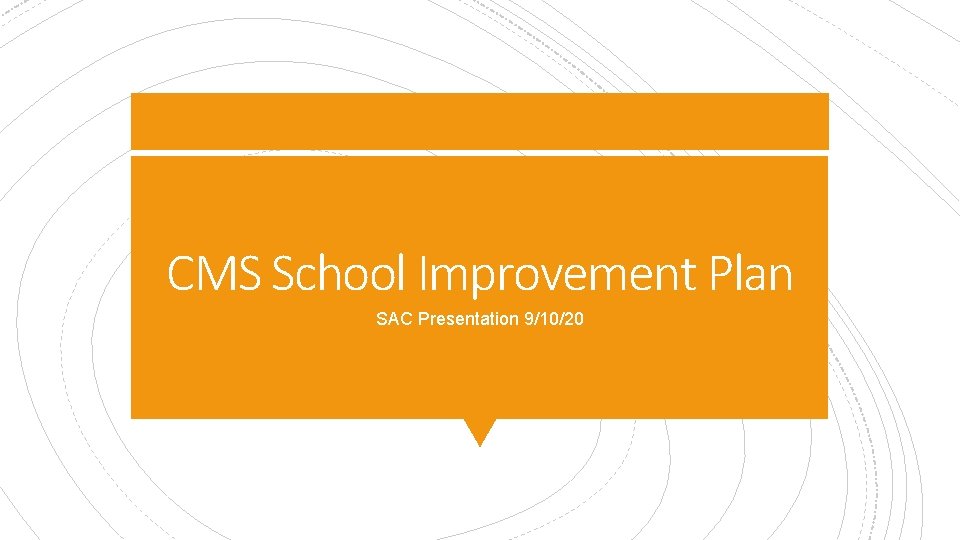 CMS School Improvement Plan

SAC Presentation 9/10/20